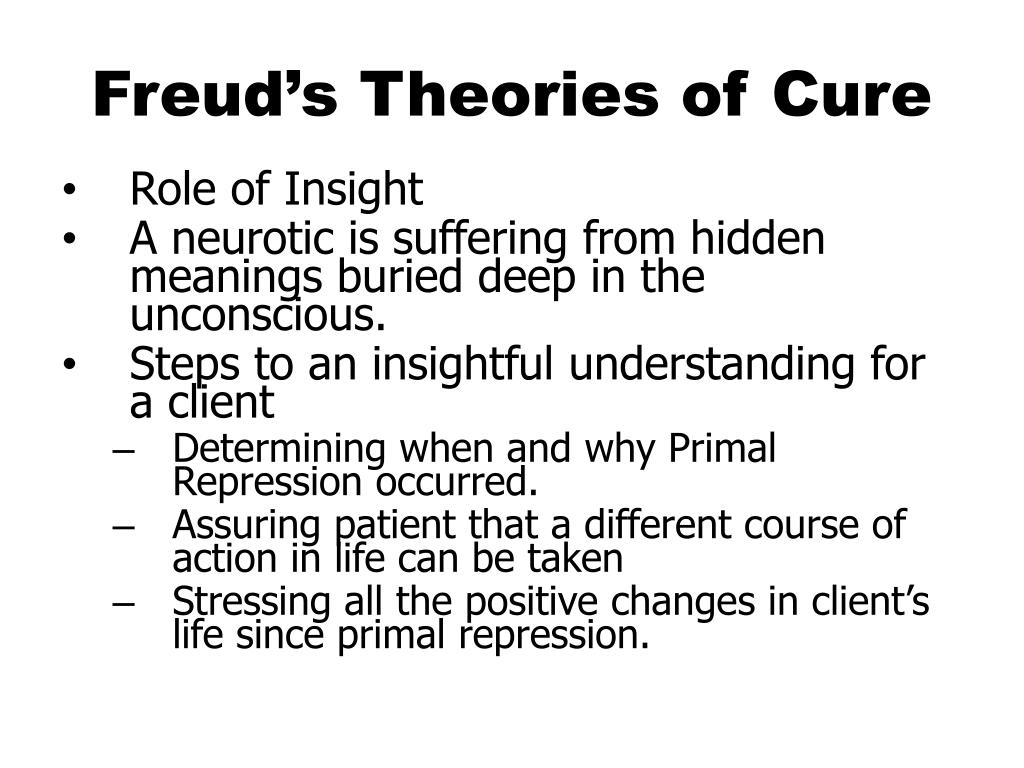 Freud’s Theories of Cure

• Role of Insight
• A neurotic is suffering from hidden meanings buried deep in the unconscious.
• Steps to an insightful understanding for a client
– Determining when and why Primal Repression occurred.
– Assuring patient that a different course of action in life can be taken
– Stressing all the positive changes in client’s life since primal repression.